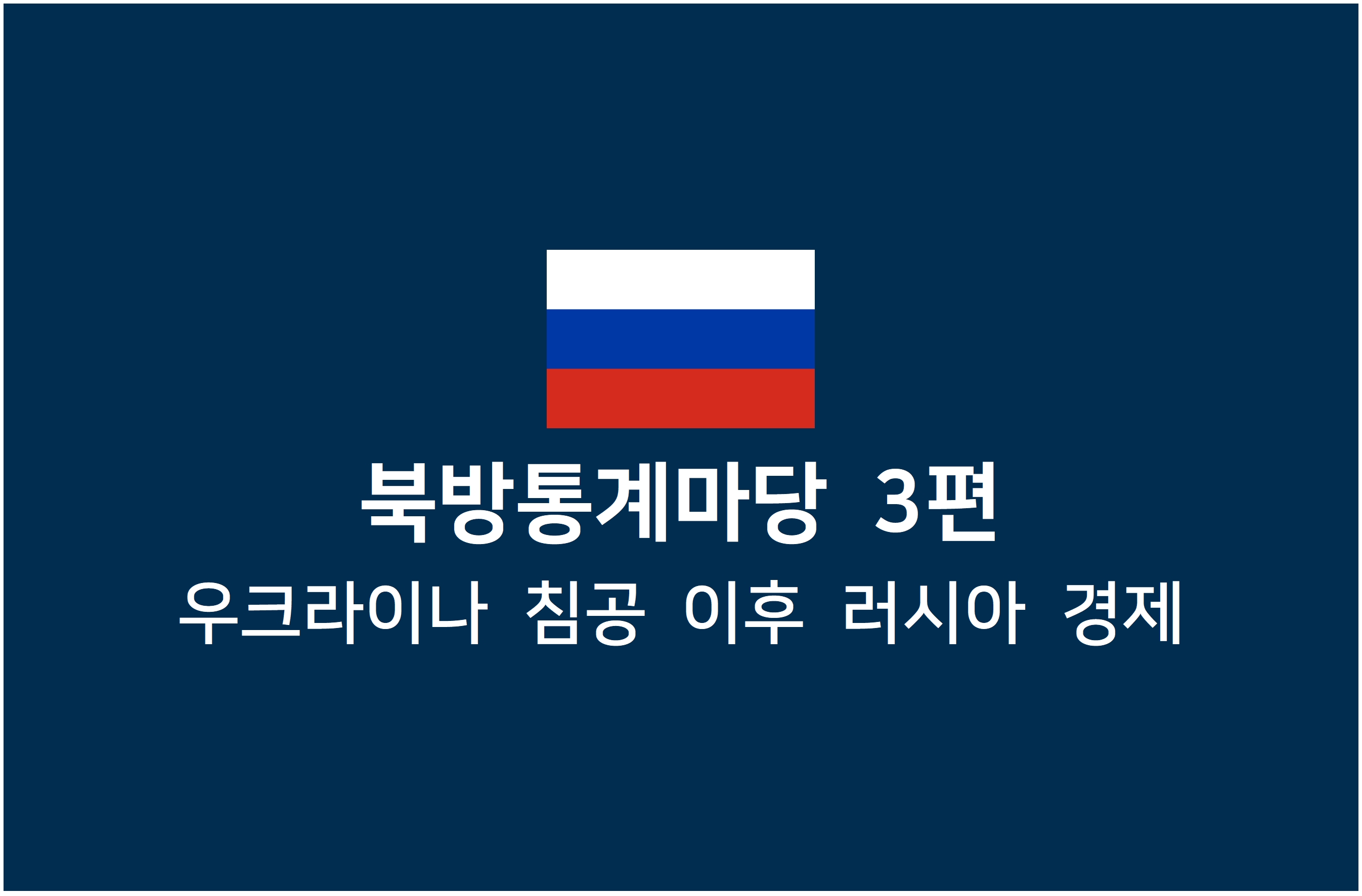 북방통계마당 3편
우크라이나 침공 이후 러시아 경제